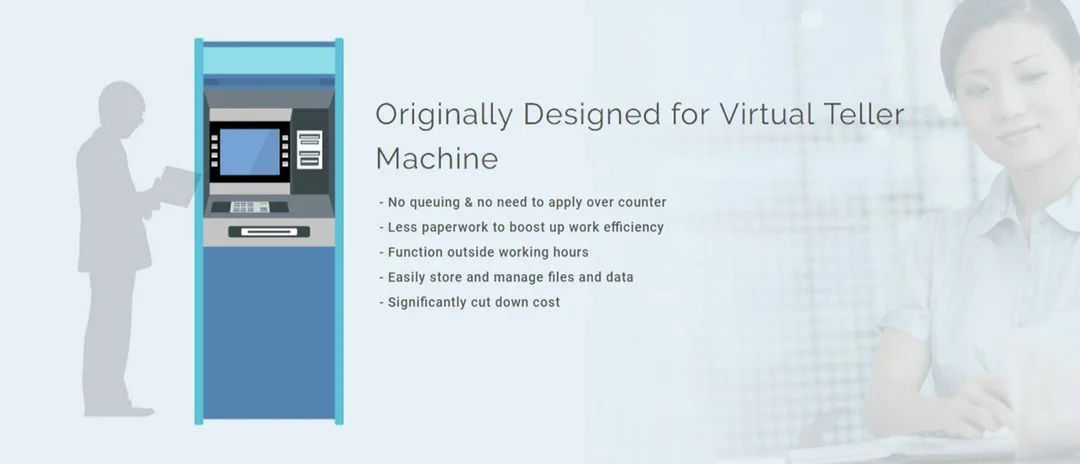 Originally Designed for Virtual Teller Machine

- No queuing & no need to apply over counter
- Less paperwork to boost up work efficiency
- Function outside working hours
- Easily store and manage files and data
- Significantly cut down cost